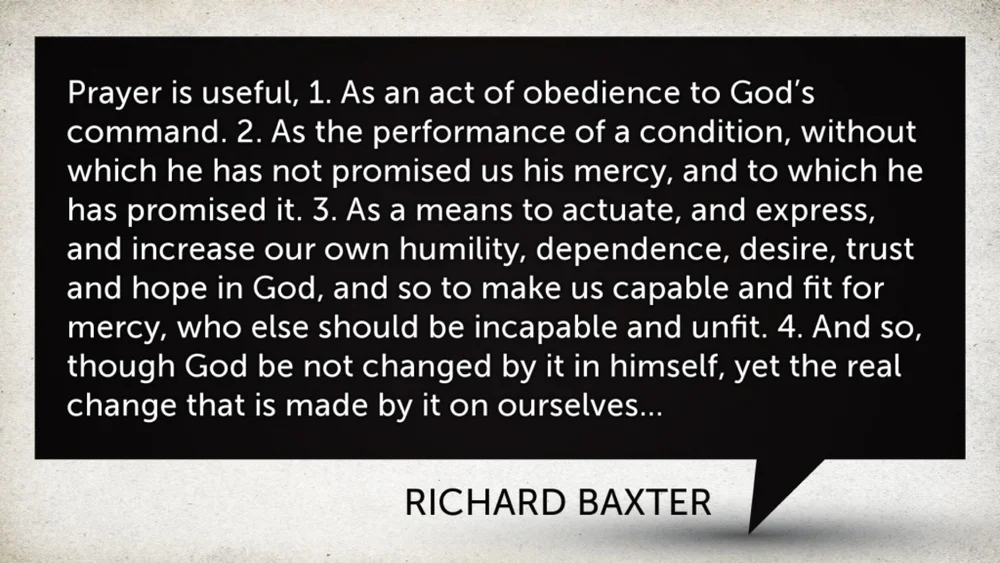 Prayer is useful, 1. As an act of obedience to God's command. 2. As the performance of a condition, without which he has not promised us his mercy, and to which he has promised it. 3. As a means to actuate, and express, and increase our own humility, dependence, desire, trust and hope in God, and so to make us capable and fit for mercy, who else should be incapable and unfit. 4. And so, though God be not changed by it in himself, yet the real change that is made by it on ourselves...

RICHARD BAXTER